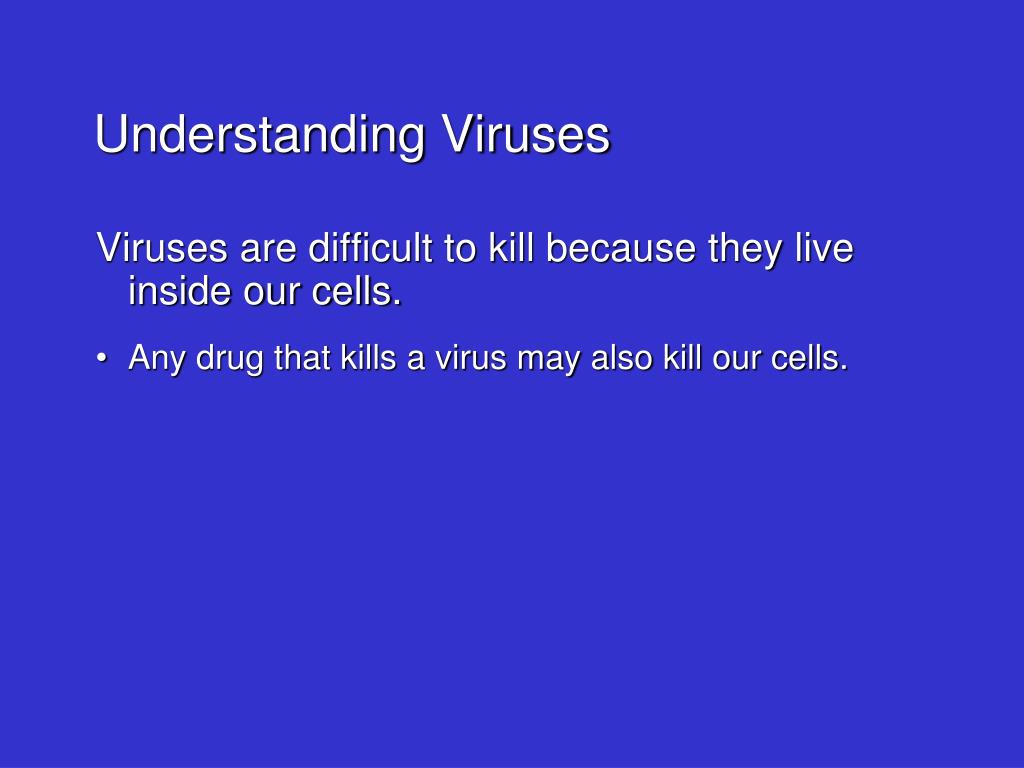 Understanding Viruses

Viruses are difficult to kill because they live inside our cells.

• Any drug that kills a virus may also kill our cells.